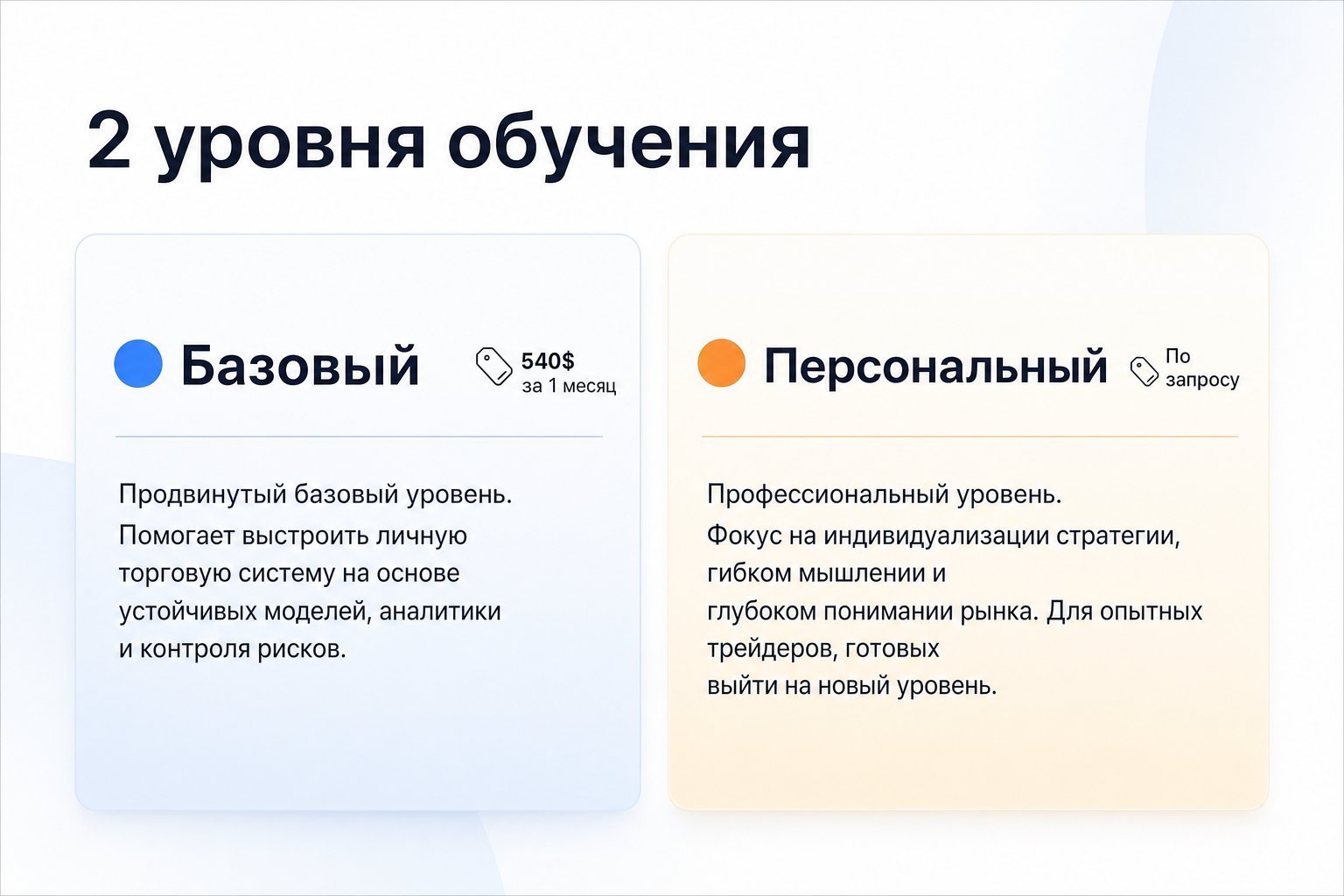 2 уровня обучения

Базовый

540$
за 1 месяц

Продвинутый базовый уровень. Помогает выстроить личную торговую систему на основе устойчивых моделей, аналитики и контроля рисков.

Персональный

По запросу

Профессиональный уровень.
Фокус на индивидуализации стратегии, гибком мышлении и глубоком понимании рынка. Для опытных трейдеров, готовых выйти на новый уровень.